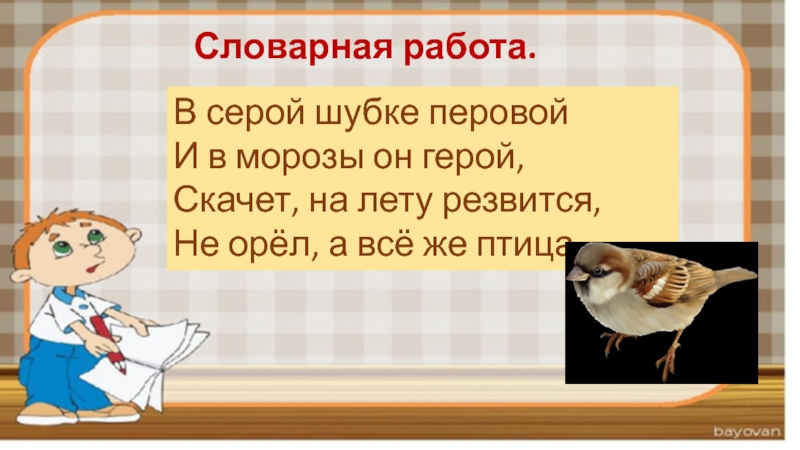 Словарная работа.

В серой шубке перовой
И в морозы он герой,
Скачет, на лету резвится,
Не орёл, а всё же птица

bayovan